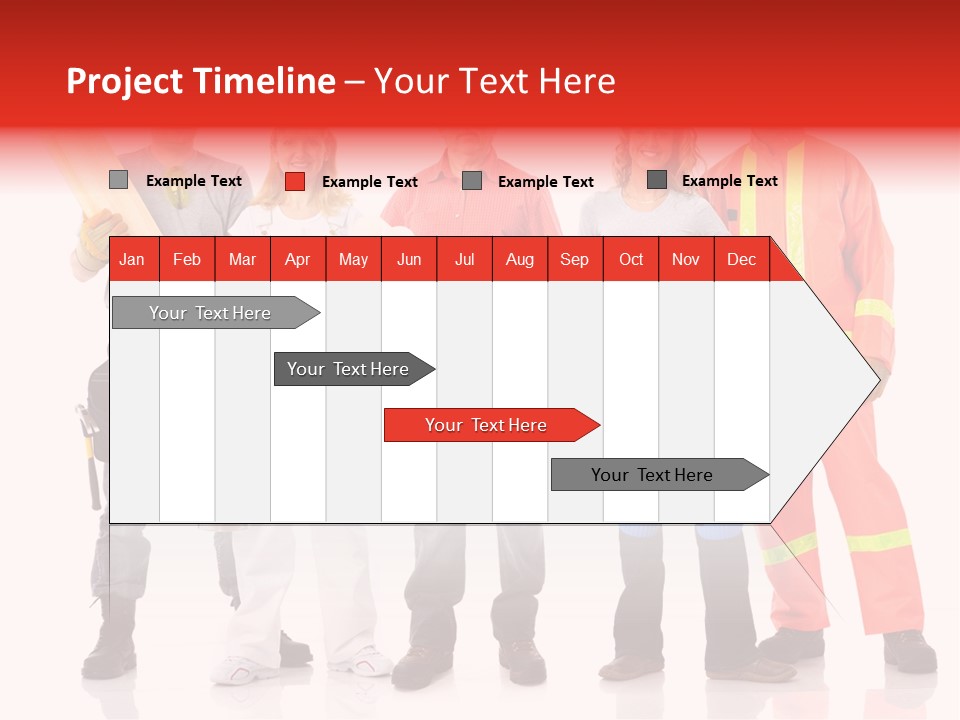 Project Timeline – Your Text Here

Example Text
Example Text
Example Text
Example Text

| Jan | Feb | Mar | Apr | May | Jun | Jul | Aug | Sep | Oct | Nov | Dec |
|---|---|---|---|---|---|---|---|---|---|---|---|

Your Text Here

Your Text Here

Your Text Here

Your Text Here